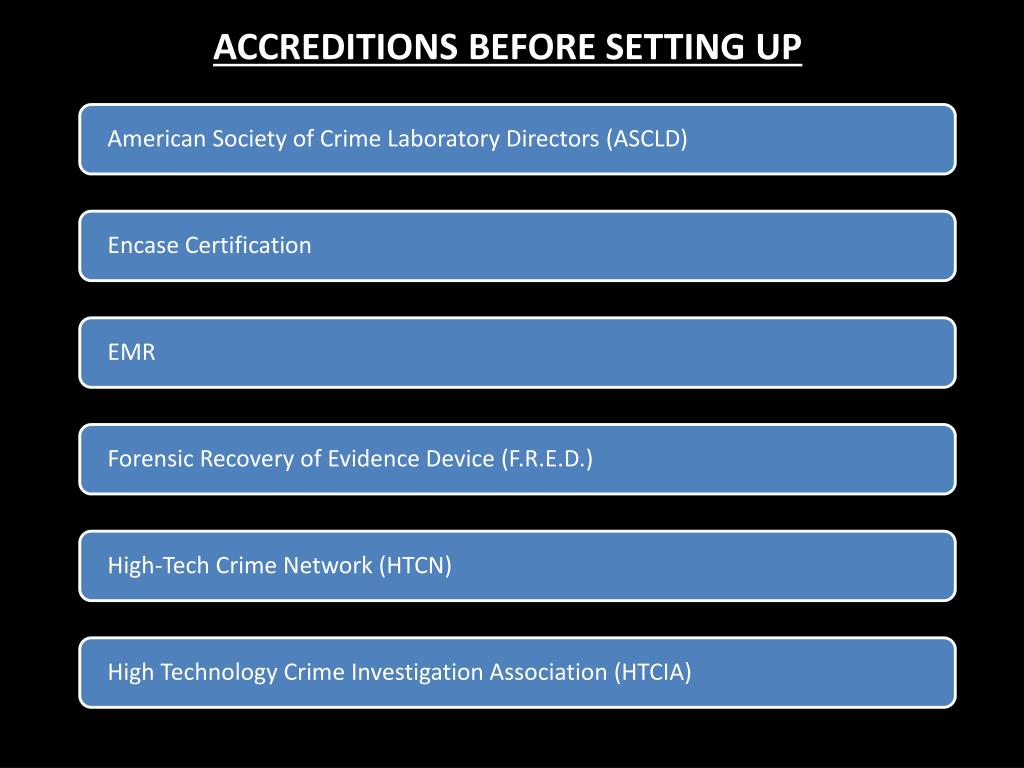 ACCREDITIONS BEFORE SETTING UP

American Society of Crime Laboratory Directors (ASCLD)

Encase Certification

EMR

Forensic Recovery of Evidence Device (F.R.E.D.)

High-Tech Crime Network (HTCN)

High Technology Crime Investigation Association (HTCIA)